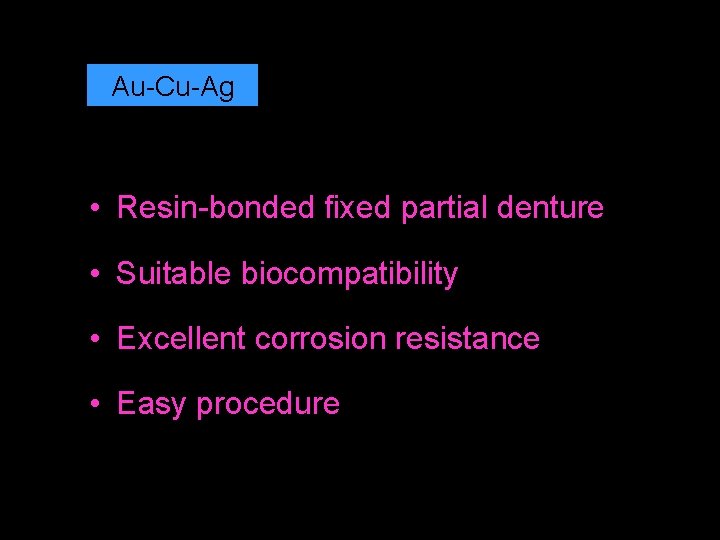 Au-Cu-Ag

• Resin-bonded fixed partial denture

• Suitable biocompatibility

• Excellent corrosion resistance

• Easy procedure